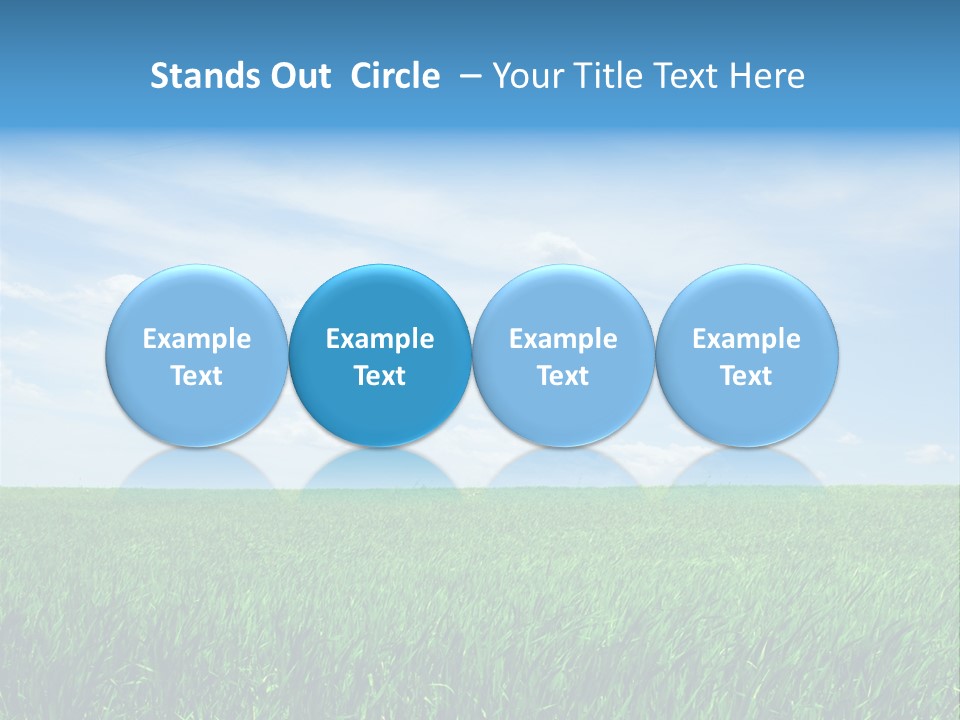 Stands Out Circle – Your Title Text Here

Example Text

Example Text

Example Text

Example Text